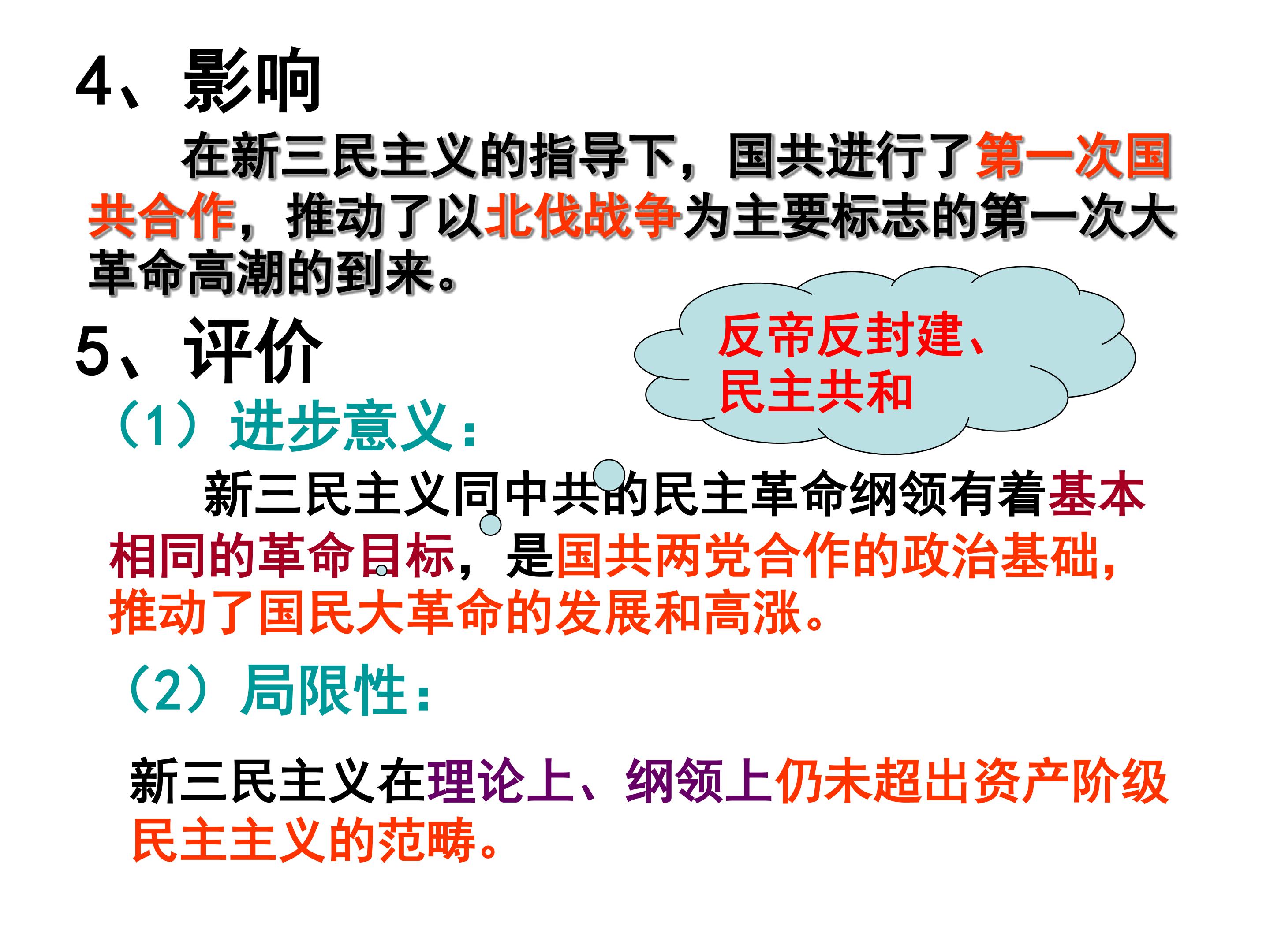 4、影响

在新三民主义的指导下，国共进行了第一次国共合作，推动了以北伐战争为主要标志的第一次大革命高潮的到来。

5、评价

反帝反封建、民主共和

（1）进步意义：

新三民主义同中共的民主革命纲领有着基本相同的革命目标，是国共两党合作的政治基础，推动了国民大革命的发展和高涨。

（2）局限性：

新三民主义在理论上、纲领上仍未超出资产阶级民主主义的范畴。